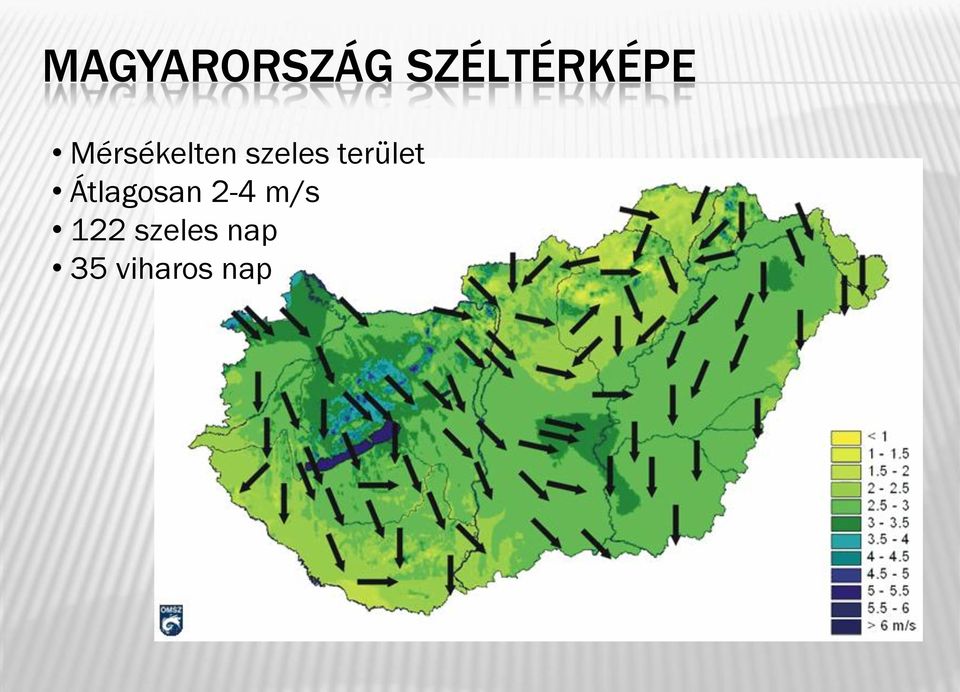 MAGYARORSZÁG SZÉLTÉRKÉPE

• Mérsékelten szeles terület
• Átlagosan 2-4 m/s
• 122 szeles nap
• 35 viharos nap

< 1
1 - 1.5
1.5 - 2
2 - 2.5
2.5 - 3
3 - 3.5
3.5 - 4
4 - 4.5
4.5 - 5
5 - 5.5
5.5 - 6
> 6 m/s

OMSZ